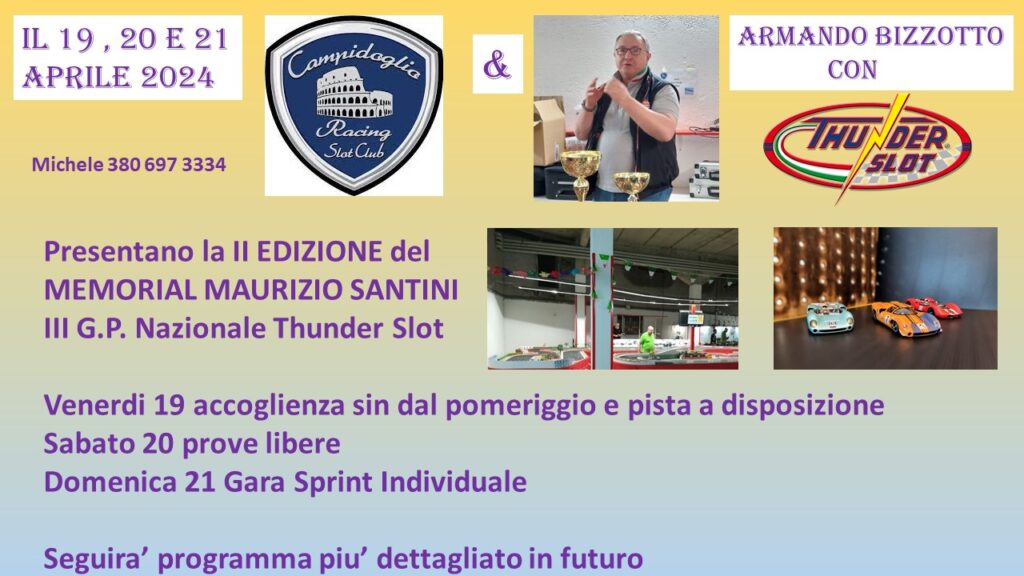 IL 19 , 20 E 21 APRILE 2024

Campidoglio Racing Slot Club

&

ARMANDO BIZZOTTO CON

THUNDER SLOT

Michele 380 697 3334

Presentano la II EDIZIONE del MEMORIAL MAURIZIO SANTINI III G.P. Nazionale Thunder Slot

Venerdi 19 accoglienza sin dal pomeriggio e pista a disposizione
Sabato 20 prove libere
Domenica 21 Gara Sprint Individuale

Seguira’ programma piu’ dettagliato in futuro